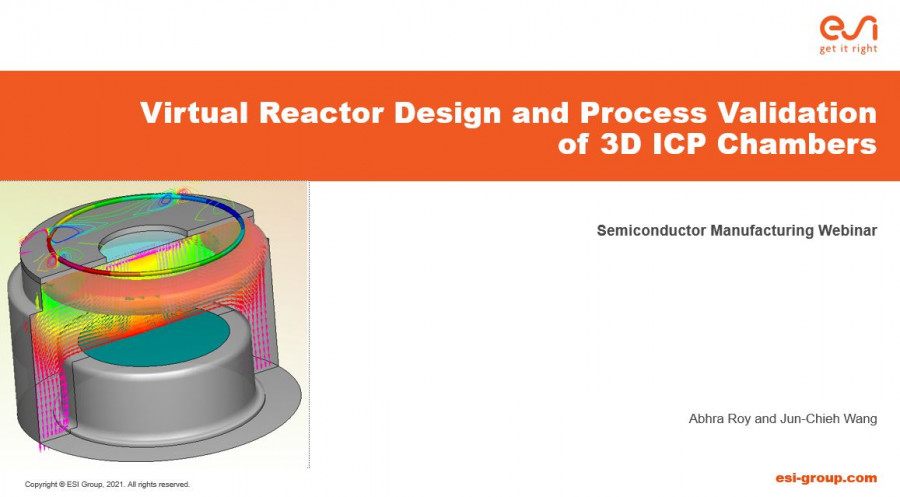 esi
get it right

Virtual Reactor Design and Process Validation of 3D ICP Chambers

Semiconductor Manufacturing Webinar

Abhra Roy and Jun-Chieh Wang

Copyright © ESI Group, 2021. All rights reserved.

esi-group.com